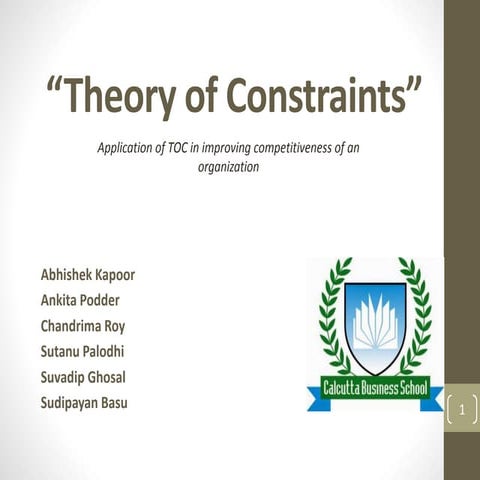 "Theory of Constraints"

Application of TOC in improving competitiveness of an organization

Abhishek Kapoor
Ankita Podder
Chandrima Roy
Sutanu Palodhi
Suvadip Ghosal
Sudipayan Basu

Calcutta Business School

1